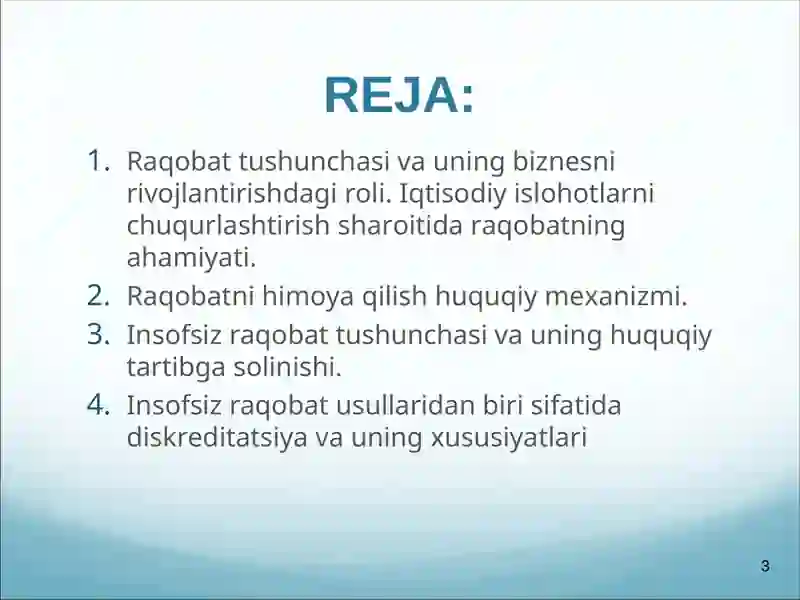 REJA:

1. Raqobat tushunchasi va uning biznesni rivojlantirishdagi roli. Iqtisodiy islohotlarni chuqurlashtirish sharoitida raqobatning ahamiyati.
2. Raqobatni himoya qilish huquqiy mexanizmi.
3. Insofsiz raqobat tushunchasi va uning huquqiy tartibga solinishi.
4. Insofsiz raqobat usullaridan biri sifatida diskreditatsiya va uning xususiyatlari

3